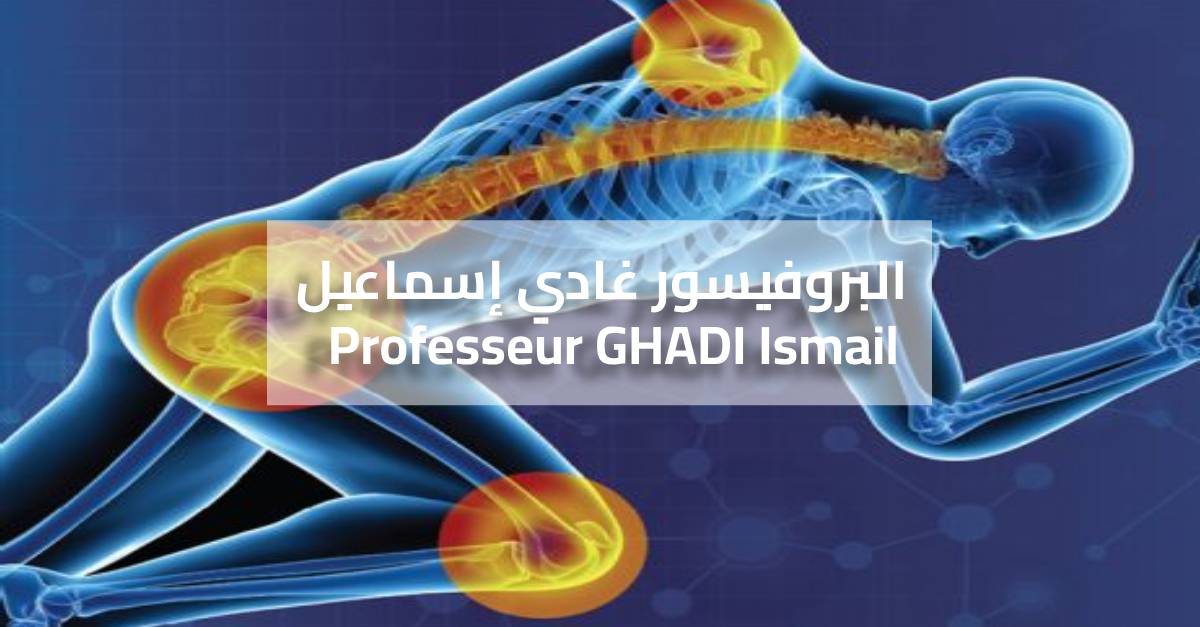 البروفيسور غادي إسماعيل
Professeur GHADI Ismail